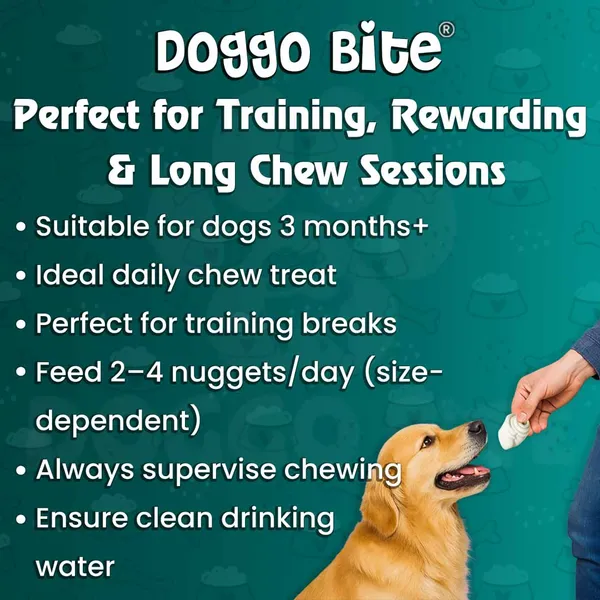 Doggo Bite®
Perfect for Training, Rewarding & Long Chew Sessions

• Suitable for dogs 3 months+
• Ideal daily chew treat
• Perfect for training breaks
• Feed 2–4 nuggets/day (size-dependent)
• Always supervise chewing
• Ensure clean drinking water